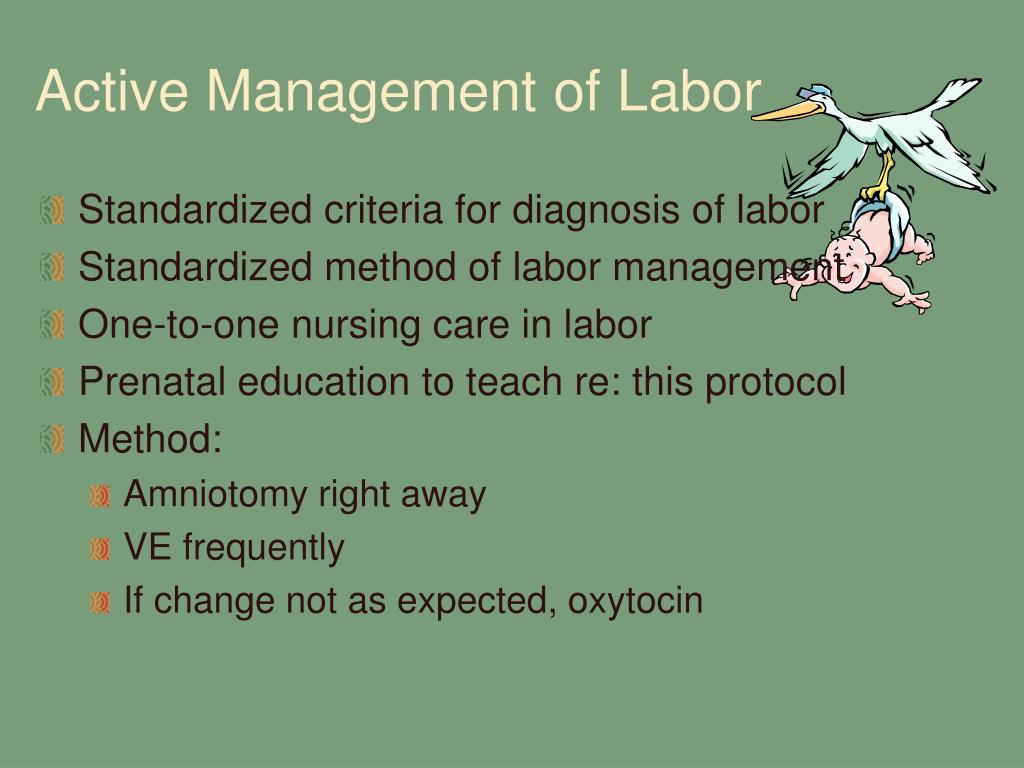 Active Management of Labor

Standardized criteria for diagnosis of labor

Standardized method of labor management

One-to-one nursing care in labor

Prenatal education to teach re: this protocol

Method:

Amniotomy right away

VE frequently

If change not as expected, oxytocin